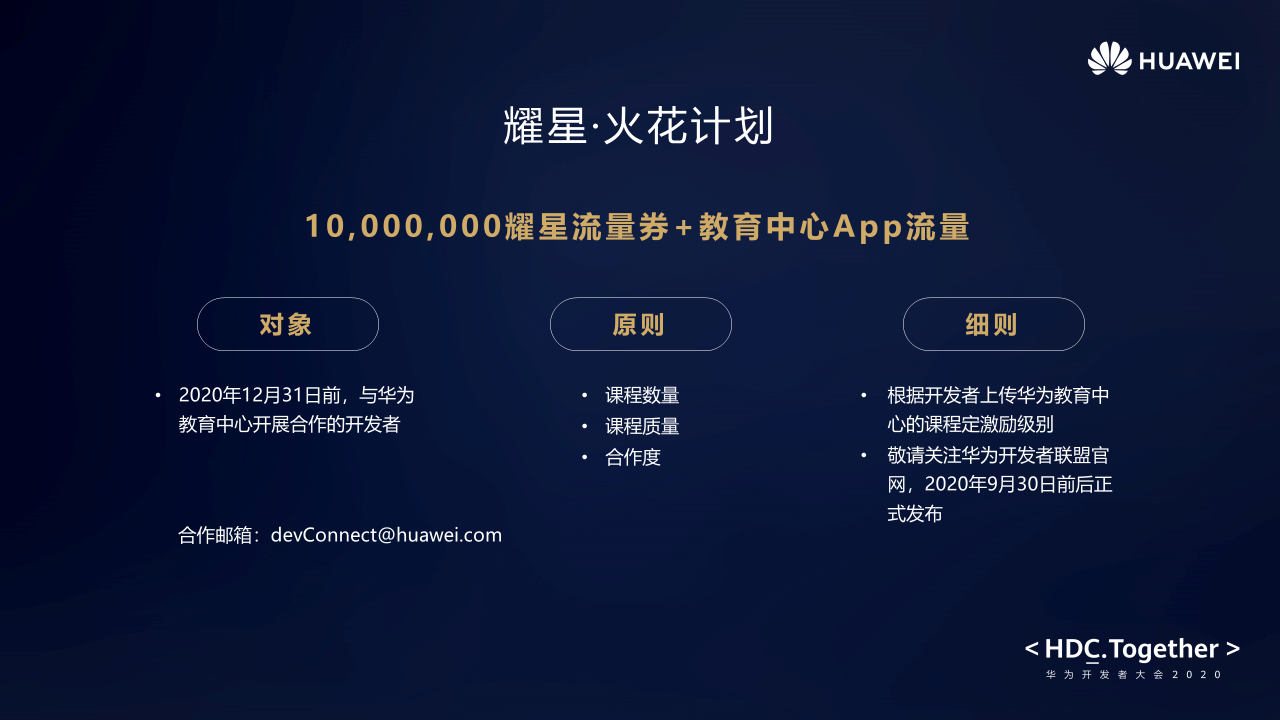 HUAWEI

耀星·火花计划

10,000,000耀星流量券+教育中心App流量

对象

• 2020年12月31日前，与华为教育中心开展合作的开发者

合作邮箱：devConnect@huawei.com

原则

• 课程数量
• 课程质量
• 合作度

细则

• 根据开发者上传华为教育中心的课程定激励级别
• 敬请关注华为开发者联盟官网，2020年9月30日前后正式发布

< HDC.Together >
华为开发者大会2020